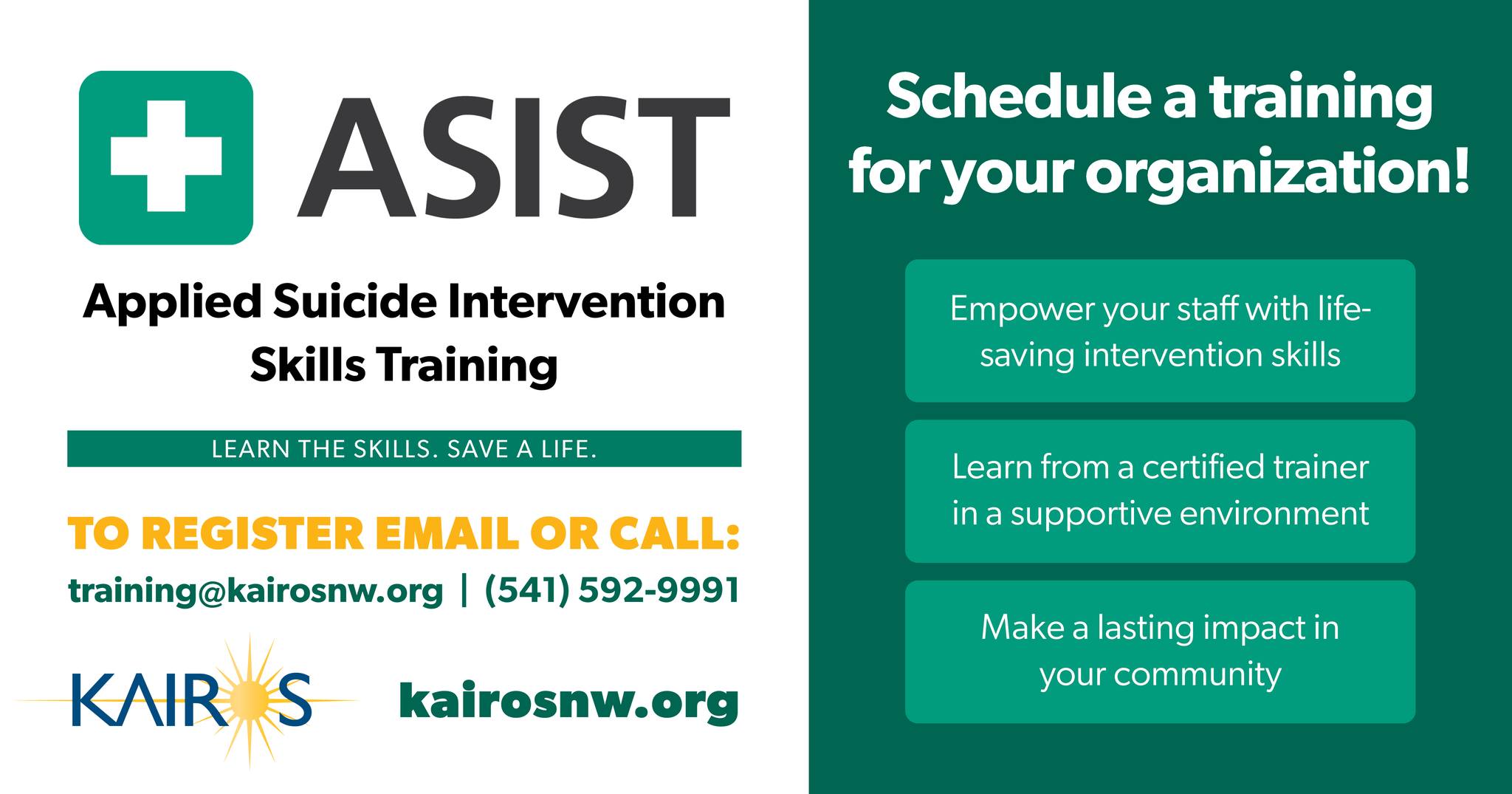 ASIST

Applied Suicide Intervention Skills Training

LEARN THE SKILLS. SAVE A LIFE.

TO REGISTER EMAIL OR CALL:

training@kairosnw.org | (541) 592-9991

KAIROS

kairosnw.org

Schedule a training for your organization!

Empower your staff with life-saving intervention skills

Learn from a certified trainer in a supportive environment

Make a lasting impact in your community